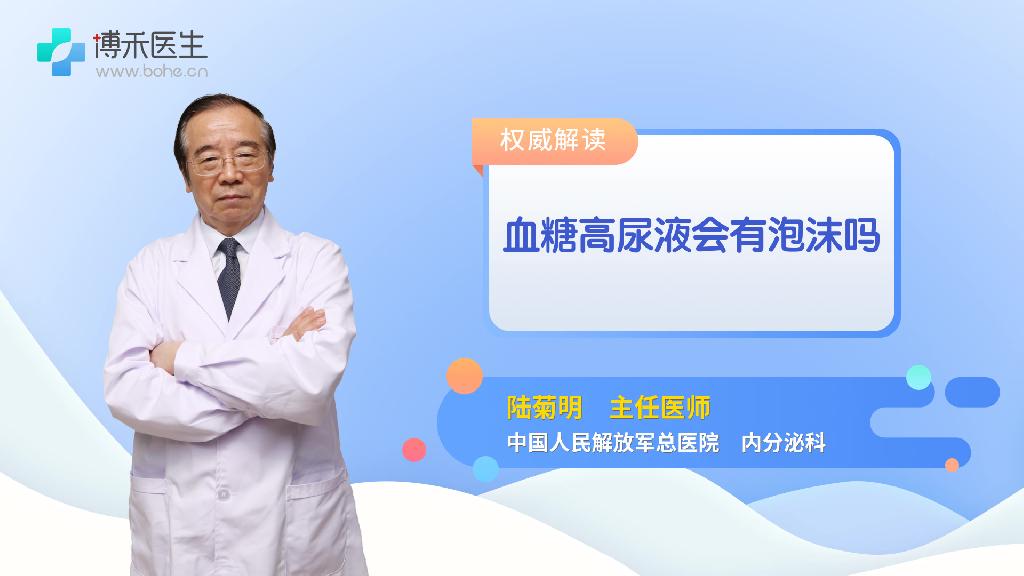 博禾医生
www.bohe.cn

权威解读

血糖高尿液会有泡沫吗

陆菊明　主任医师
中国人民解放军总医院　内分泌科